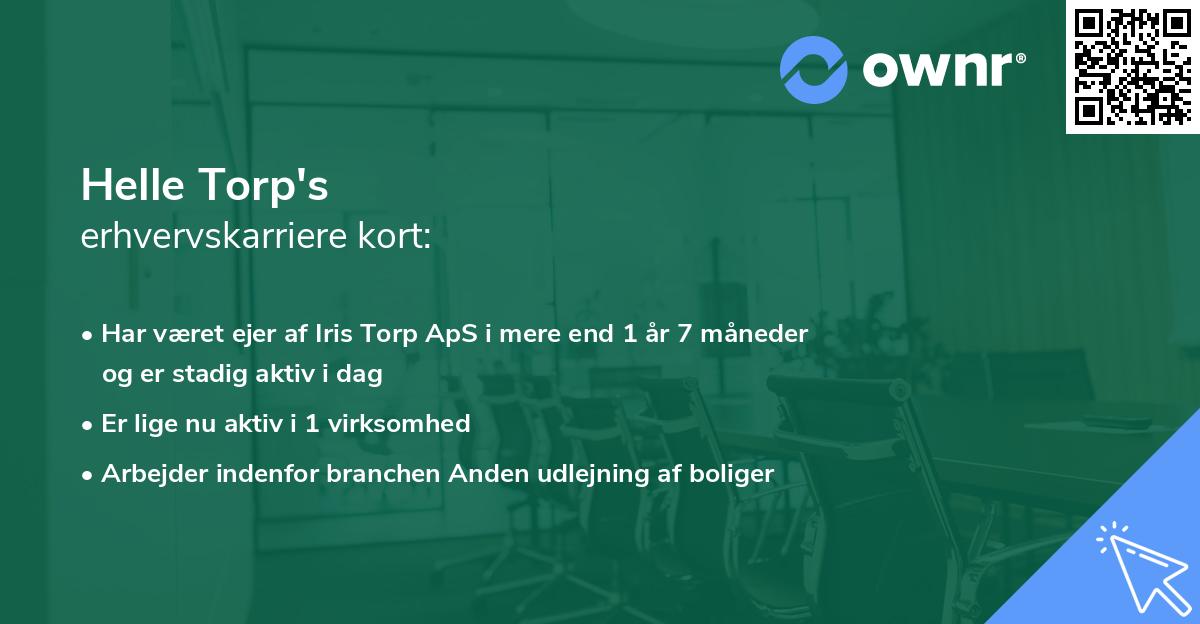 ownr®

Helle Torp's
erhvervskarriere kort:

• Har været ejer af Iris Torp ApS i mere end 1 år 7 måneder og er stadig aktiv i dag
• Er lige nu aktiv i 1 virksomhed
• Arbejder indenfor branchen Anden udlejning af boliger